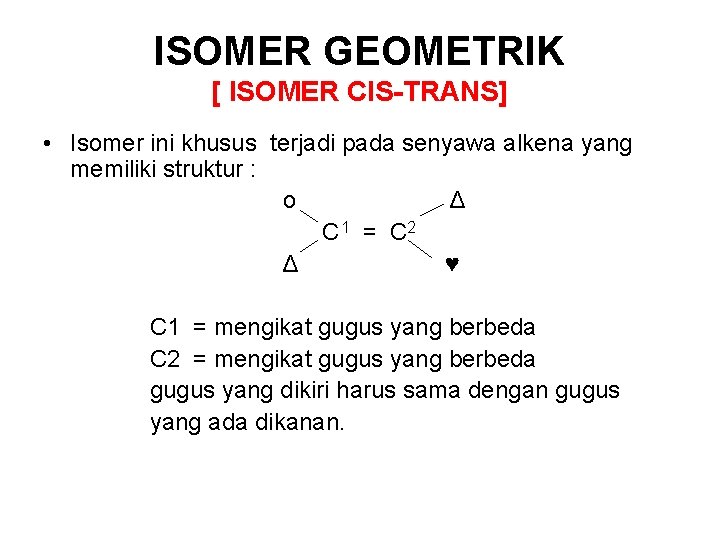 ISOMER GEOMETRIK
[ ISOMER CIS-TRANS]

• Isomer ini khusus terjadi pada senyawa alkena yang memiliki struktur :

o Δ
$C^1 = C^2$
Δ ♥

C1 = mengikat gugus yang berbeda
C2 = mengikat gugus yang berbeda
gugus yang dikiri harus sama dengan gugus yang ada dikanan.